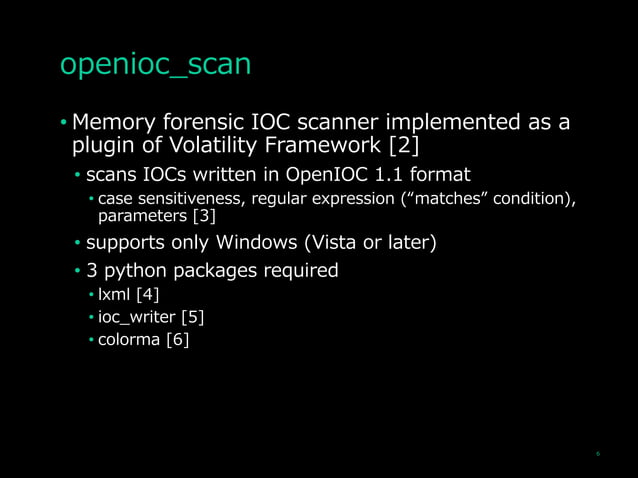 openioc_scan

• Memory forensic IOC scanner implemented as a plugin of Volatility Framework [2]
  • scans IOCs written in OpenIOC 1.1 format
    • case sensitiveness, regular expression (“matches” condition), parameters [3]
  • supports only Windows (Vista or later)
  • 3 python packages required
    • lxml [4]
    • ioc_writer [5]
    • colorma [6]

6